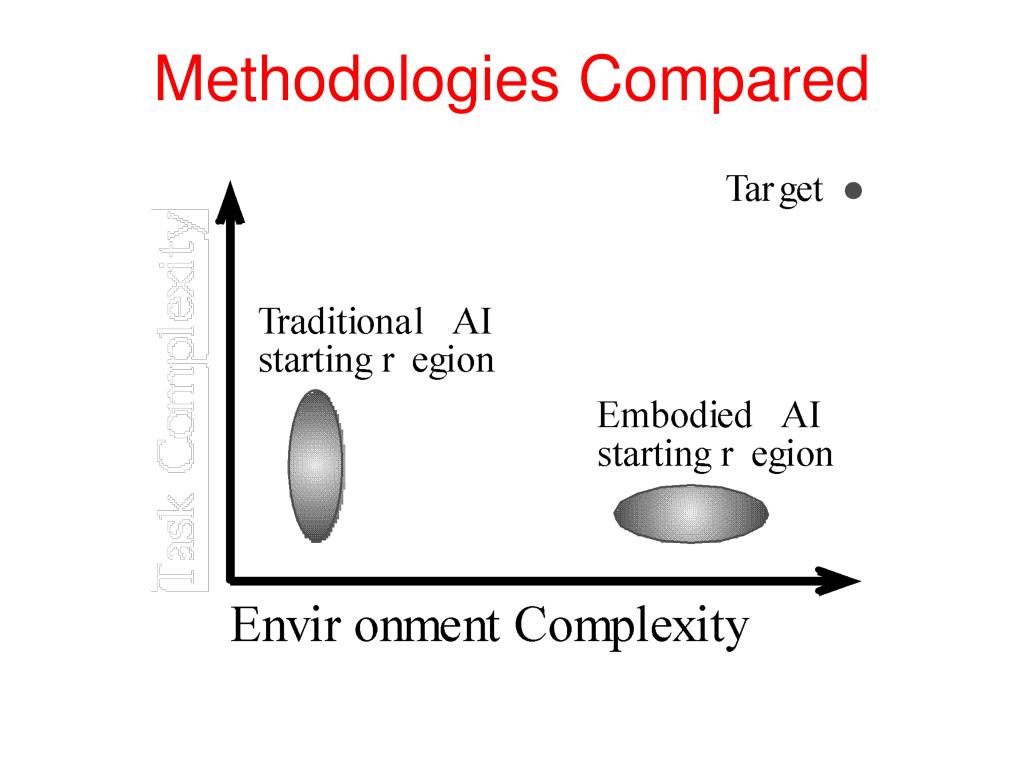 Methodologies Compared

Target

Task Complexity

Traditional AI starting region

Embodied AI starting region

Environment Complexity